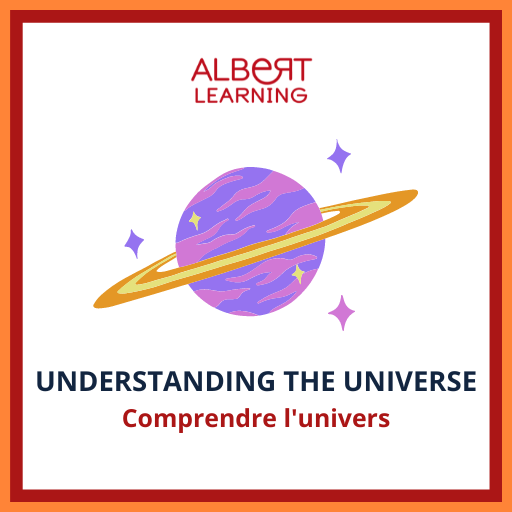 ALBERT
LEARNING

UNDERSTANDING THE UNIVERSE
Comprendre l'univers